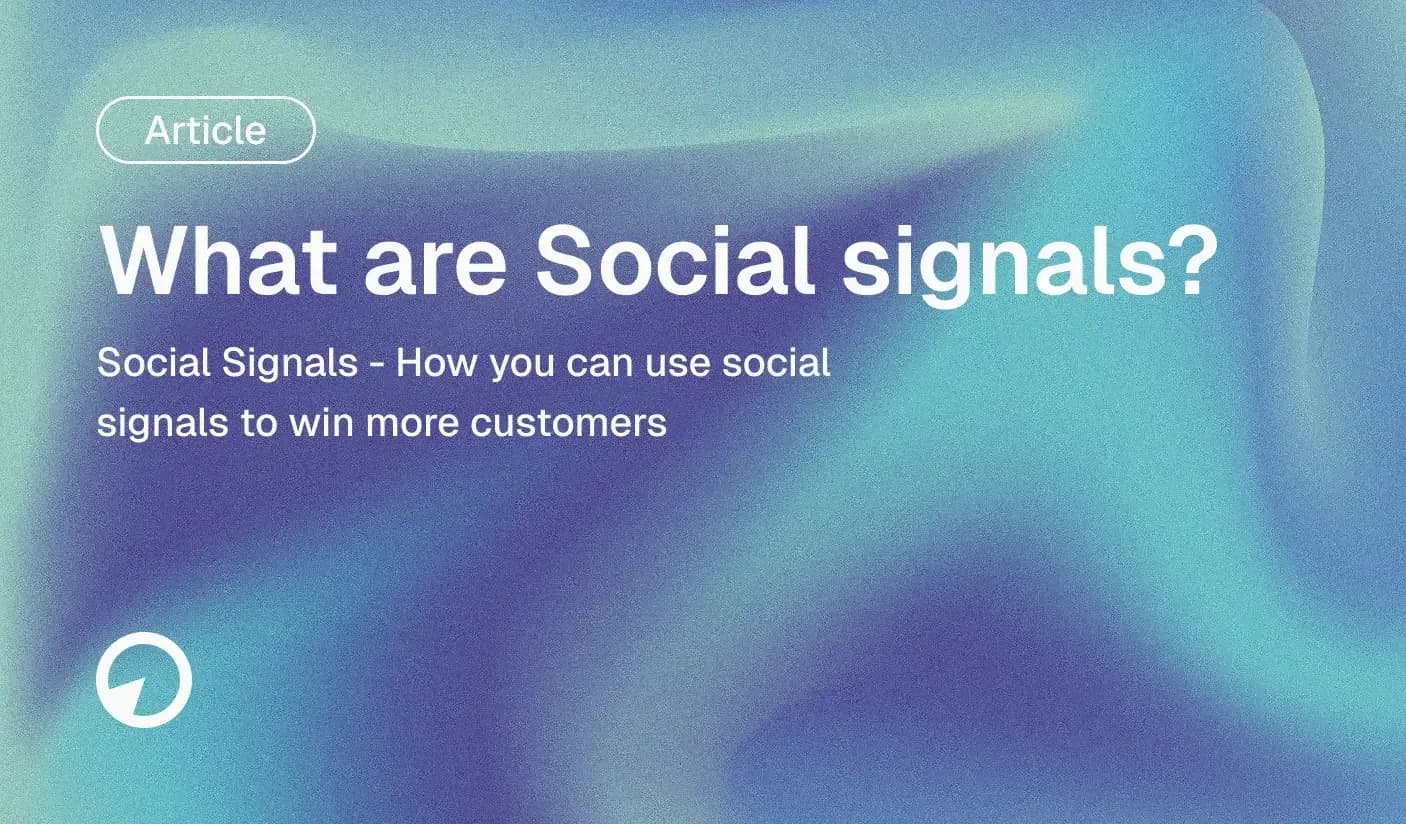 Article

What are Social signals?

Social Signals - How you can use social signals to win more customers